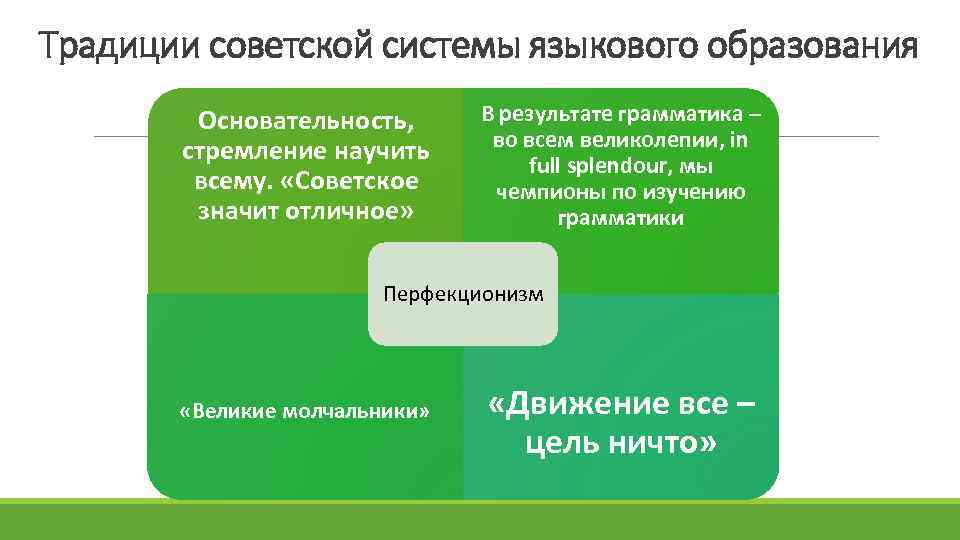 Традиции советской системы языкового образования

Основательность, стремление научить всему. «Советское значит отличное»

В результате грамматика – во всем великолепии, in full splendour, мы чемпионы по изучению грамматики

Перфекционизм

«Великие молчальники»

«Движение все – цель ничто»